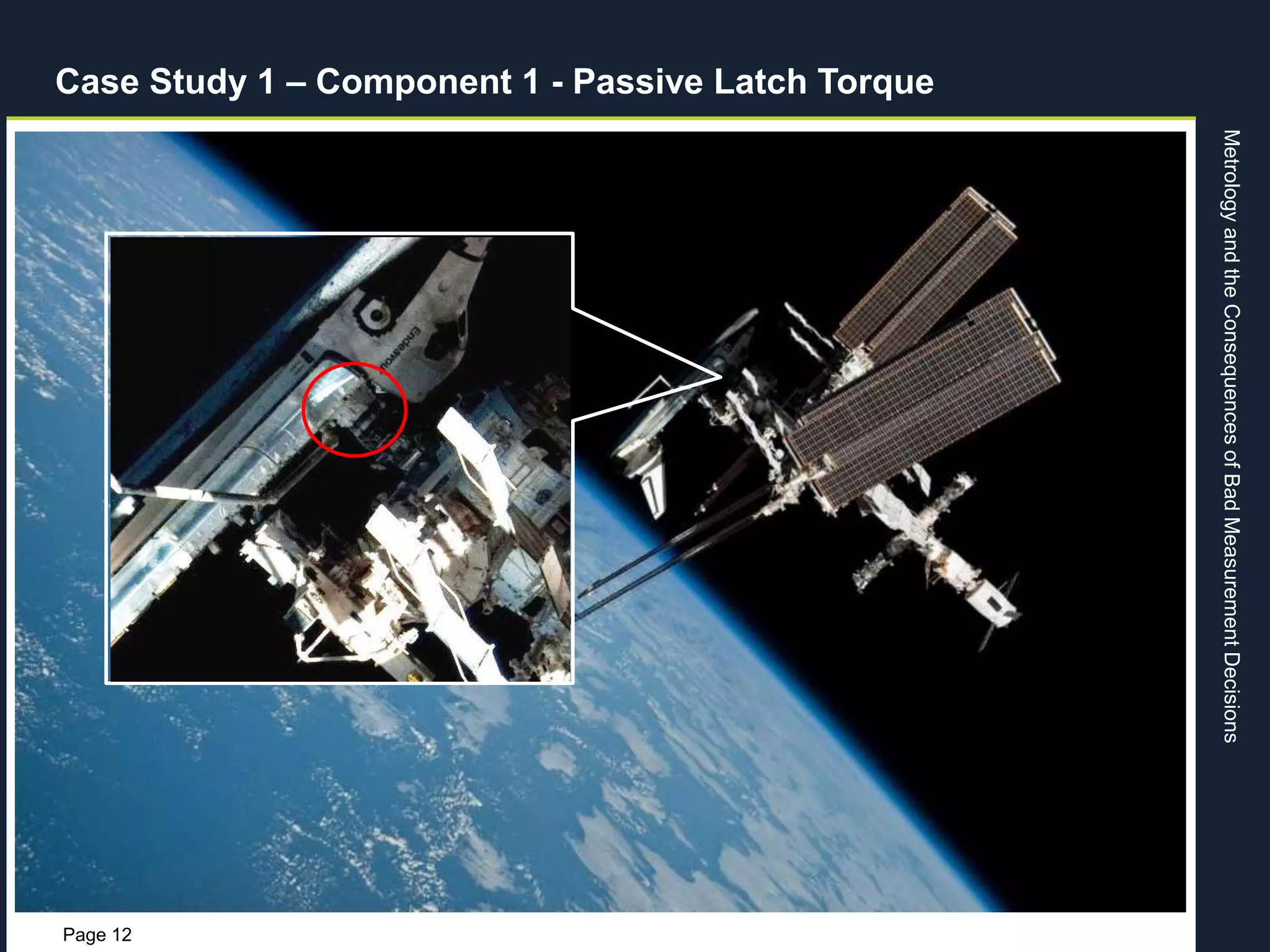 Case Study 1 – Component 1 - Passive Latch Torque

Endeavour

Metrology and the Consequences of Bad Measurement Decisions

Page 12